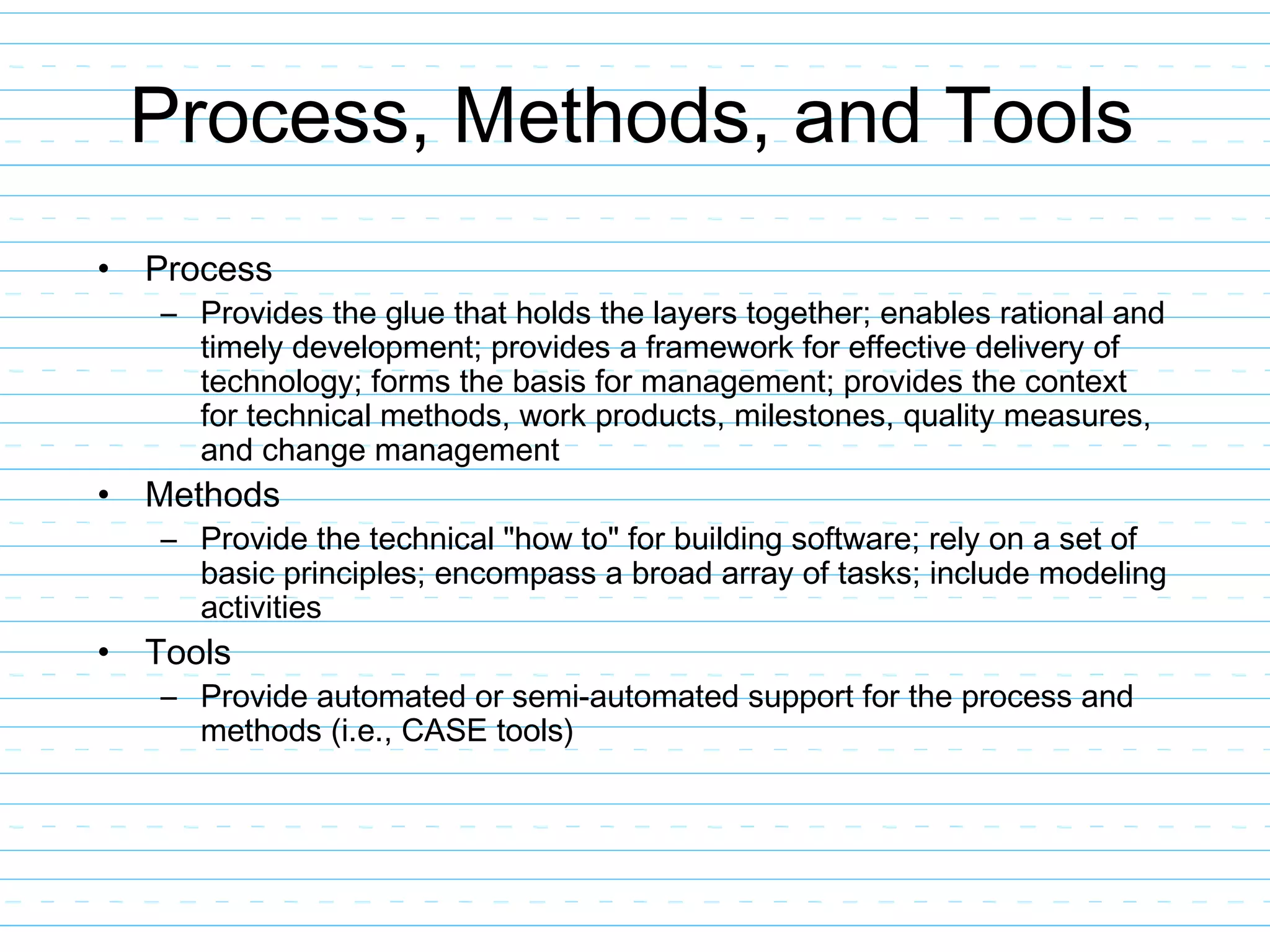 Process, Methods, and Tools

• Process
  – Provides the glue that holds the layers together; enables rational and timely development; provides a framework for effective delivery of technology; forms the basis for management; provides the context for technical methods, work products, milestones, quality measures, and change management
• Methods
  – Provide the technical "how to" for building software; rely on a set of basic principles; encompass a broad array of tasks; include modeling activities
• Tools
  – Provide automated or semi-automated support for the process and methods (i.e., CASE tools)